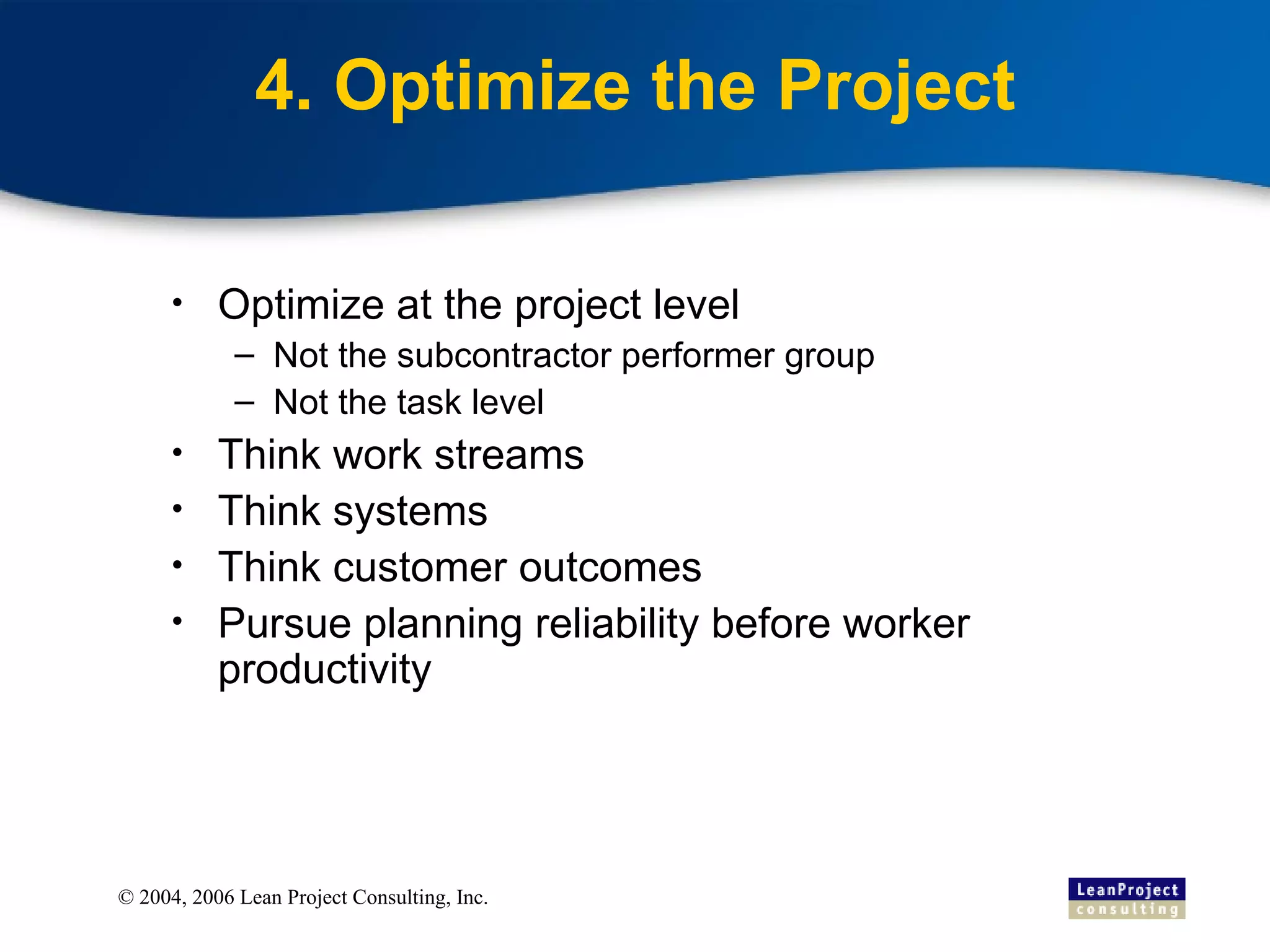 4. Optimize the Project

• Optimize at the project level
– Not the subcontractor performer group
– Not the task level
• Think work streams
• Think systems
• Think customer outcomes
• Pursue planning reliability before worker productivity

© 2004, 2006 Lean Project Consulting, Inc.

LeanProject consulting